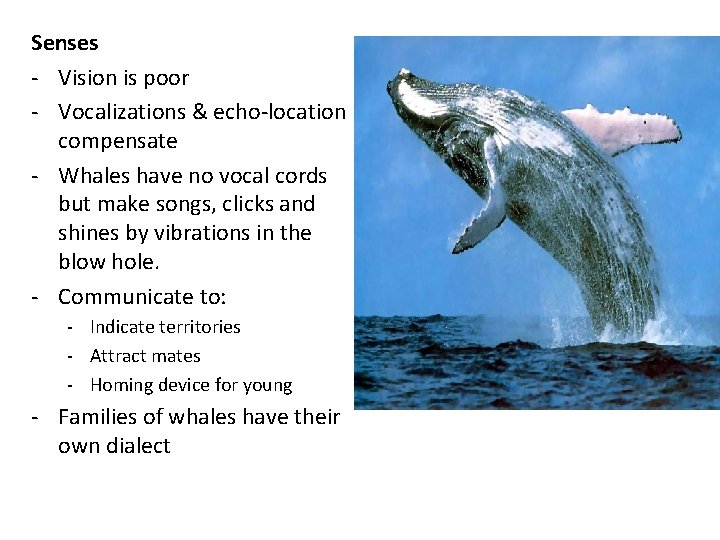 Senses

- Vision is poor
- Vocalizations & echo-location compensate
- Whales have no vocal cords but make songs, clicks and shines by vibrations in the blow hole.
- Communicate to:
  - Indicate territories
  - Attract mates
  - Homing device for young
- Families of whales have their own dialect